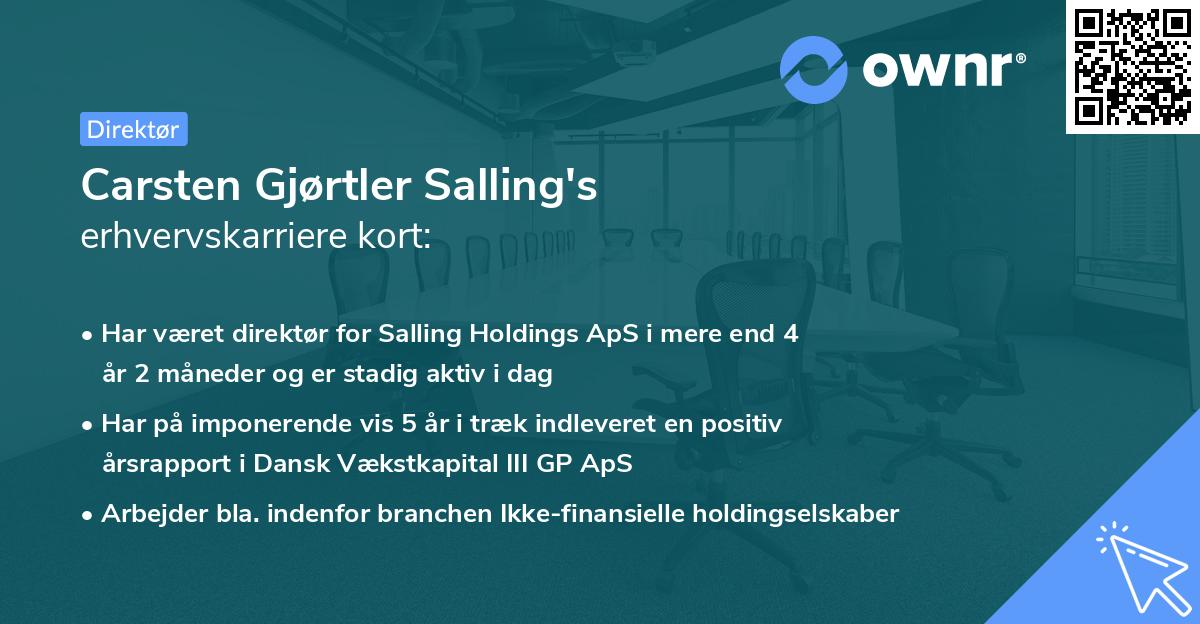 ownr®

Direktør

Carsten Gjørtler Salling's
erhvervskarriere kort:

• Har været direktør for Salling Holdings ApS i mere end 4 år 2 måneder og er stadig aktiv i dag

• Har på imponerende vis 5 år i træk indleveret en positiv årsrapport i Dansk Vækstkapital III GP ApS

• Arbejder bla. indenfor branchen Ikke-finansielle holdingselskaber